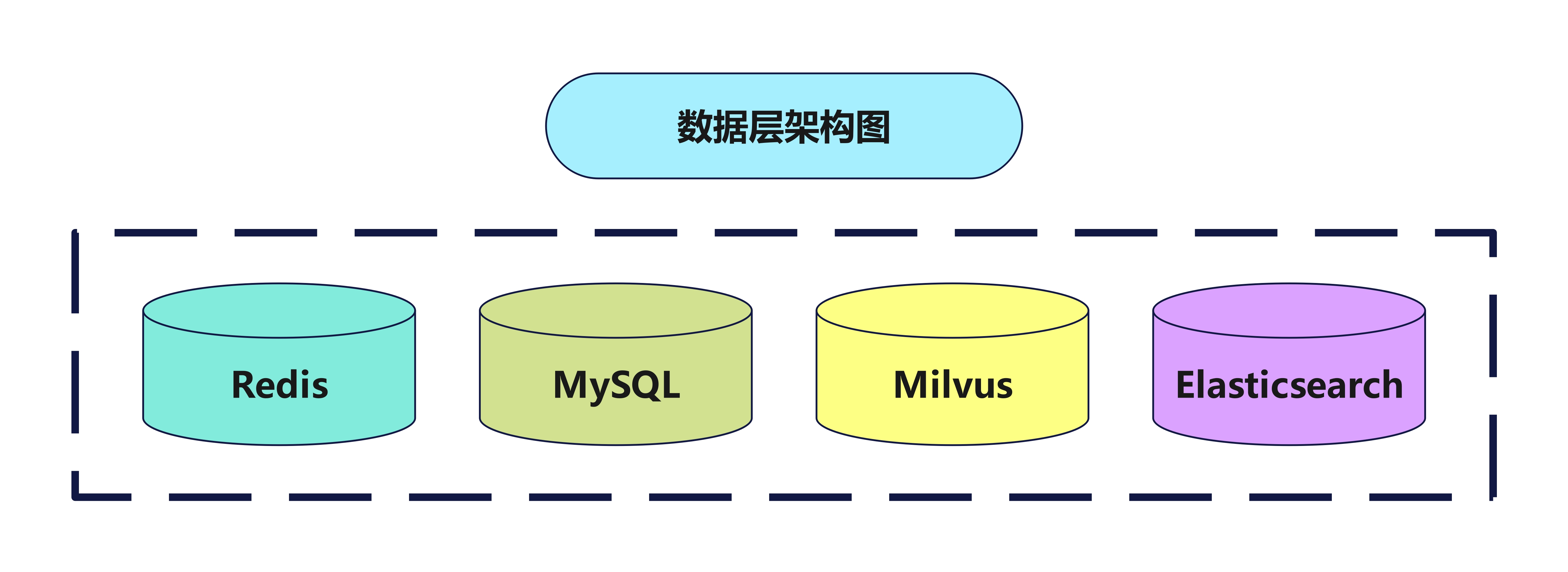 数据层架构图

Redis

MySQL

Milvus

Elasticsearch